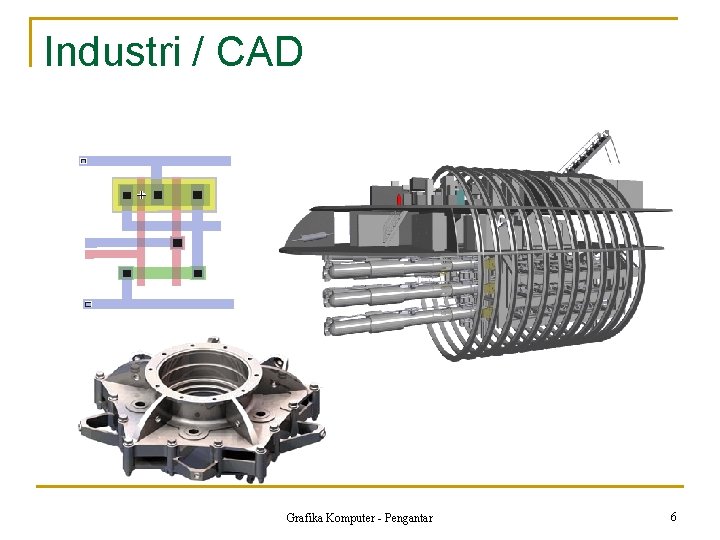 Industri / CAD

Grafika Komputer - Pengantar

6